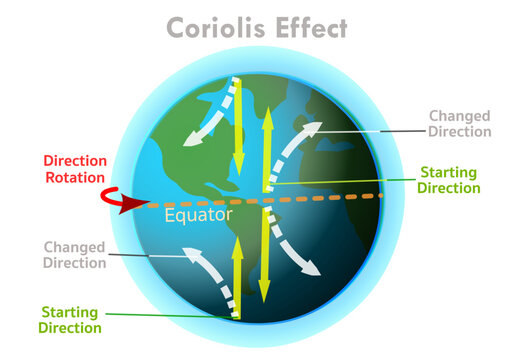 Coriolis Effect

Changed Direction

Direction Rotation

Starting Direction

Equator

Changed Direction

Starting Direction